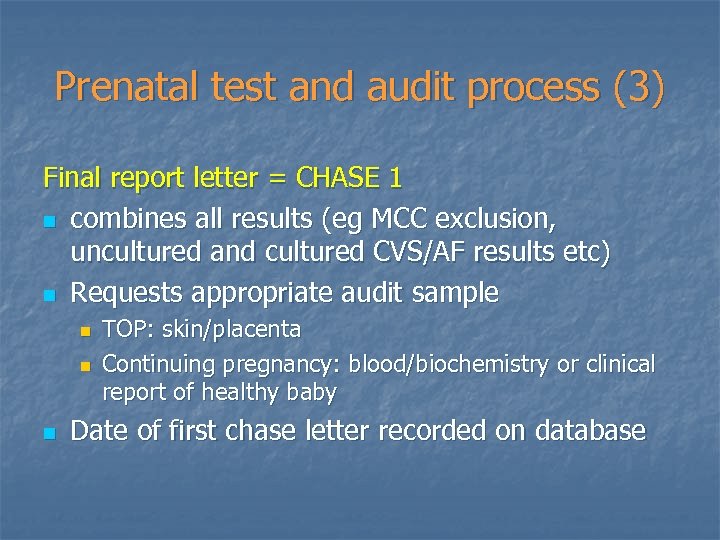 Prenatal test and audit process (3)

Final report letter = CHASE 1

- combines all results (eg MCC exclusion, uncultured and cultured CVS/AF results etc)
- Requests appropriate audit sample
  - TOP: skin/placenta
  - Continuing pregnancy: blood/biochemistry or clinical report of healthy baby
- Date of first chase letter recorded on database